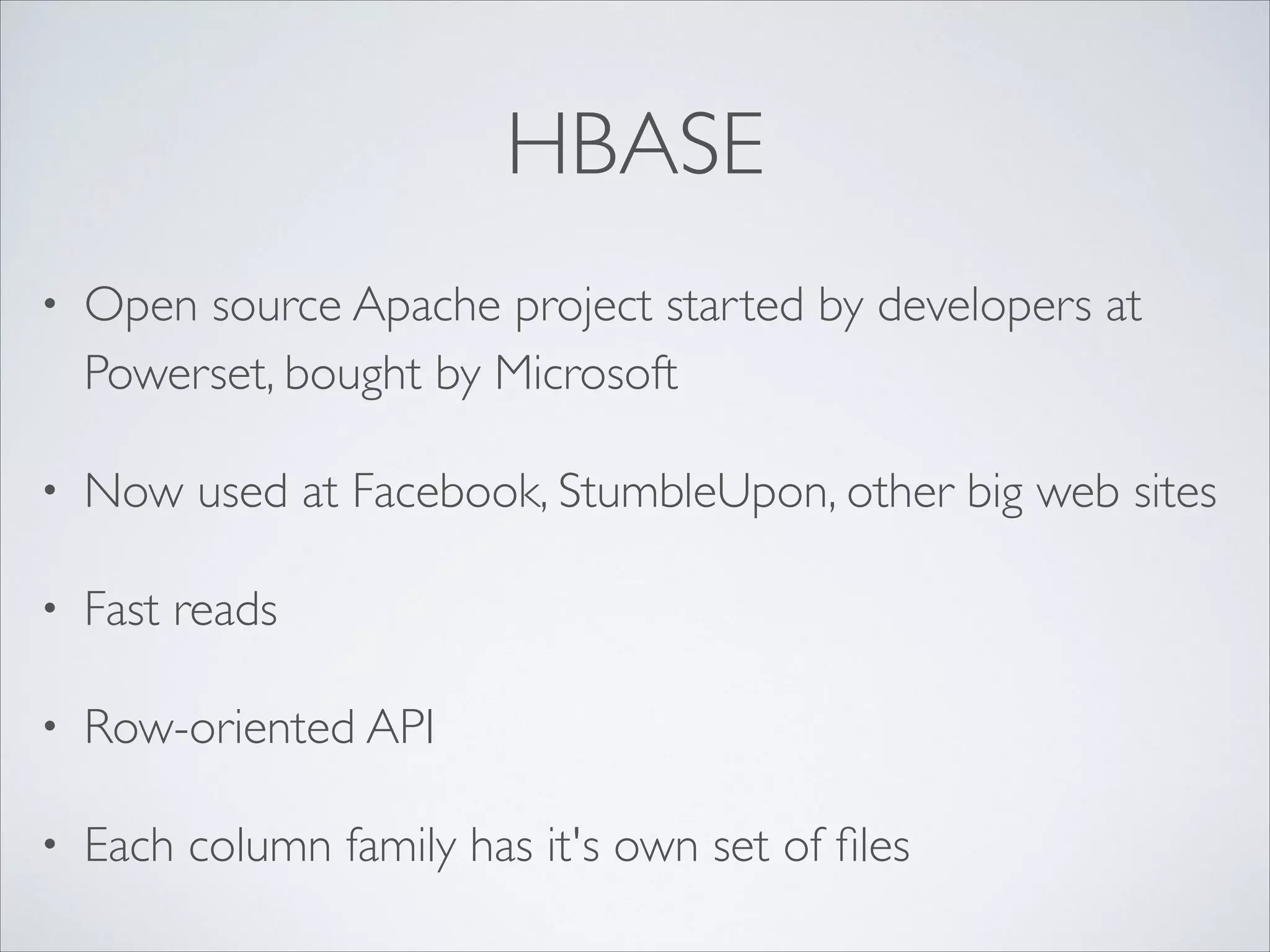 HBASE

• Open source Apache project started by developers at Powerset, bought by Microsoft

• Now used at Facebook, StumbleUpon, other big web sites

• Fast reads

• Row-oriented API

• Each column family has it's own set of files